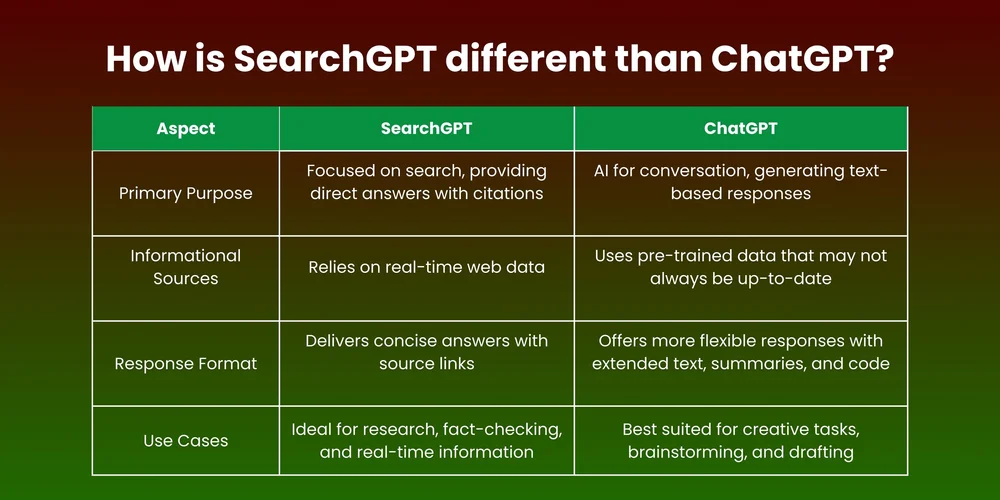 How is SearchGPT different than ChatGPT?

| Aspect | SearchGPT | ChatGPT |
|---|---|---|
| Primary Purpose | Focused on search, providing direct answers with citations | AI for conversation, generating text-based responses |
| Informational Sources | Relies on real-time web data | Uses pre-trained data that may not always be up-to-date |
| Response Format | Delivers concise answers with source links | Offers more flexible responses with extended text, summaries, and code |
| Use Cases | Ideal for research, fact-checking, and real-time information | Best suited for creative tasks, brainstorming, and drafting |